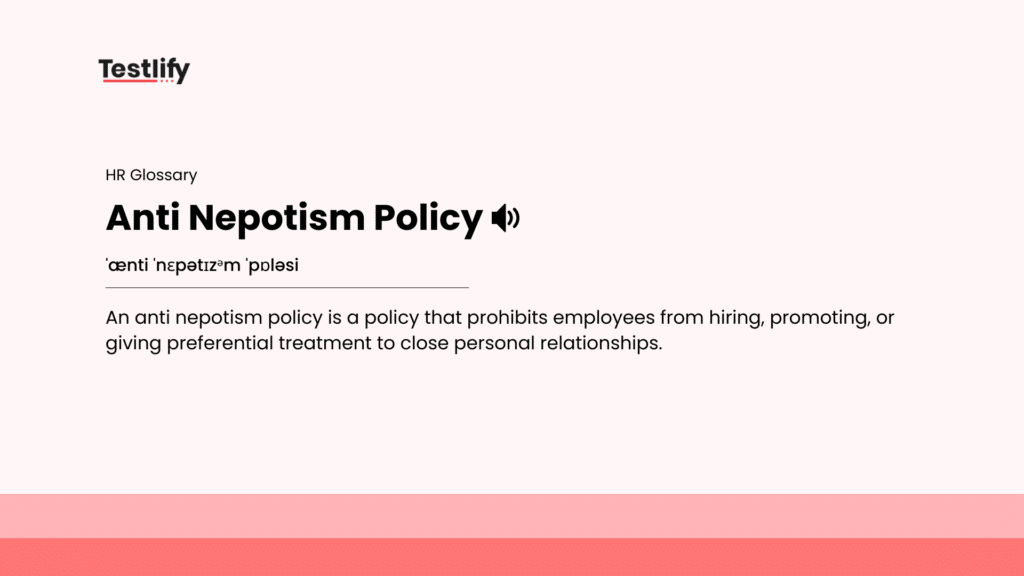 Testlify

HR Glossary

Anti Nepotism Policy

ˈænti ˈnɛpətɪzᵊm ˈpɒləsi

An anti nepotism policy is a policy that prohibits employees from hiring, promoting, or giving preferential treatment to close personal relationships.